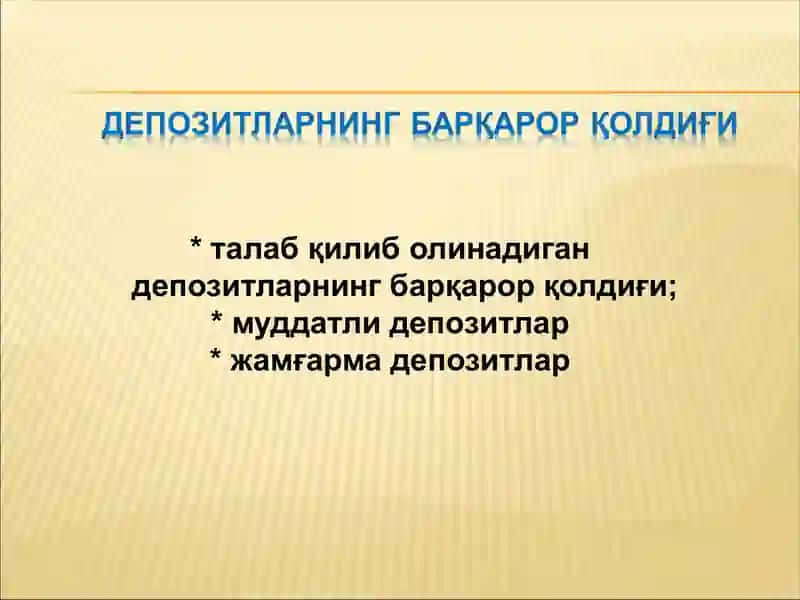 ДЕПОЗИТЛАРНИНГ БАРҚАРОР ҚОЛДИҒИ

* талаб қилиб олинадиган депозитларнинг барқарор қолдиғи;
* муддатли депозитлар
* жамғарма депозитлар